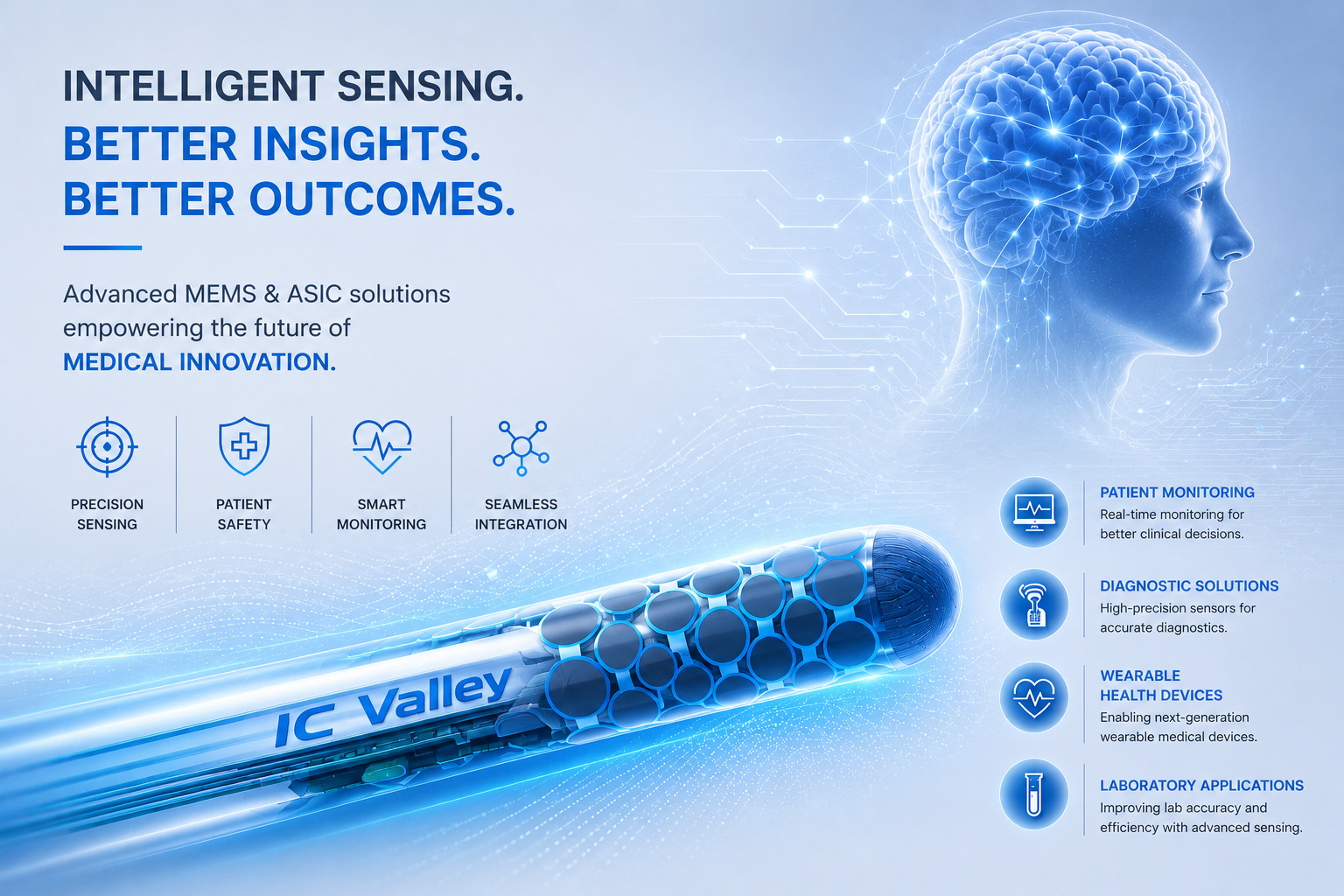 INTELLIGENT SENSING.
BETTER INSIGHTS.
BETTER OUTCOMES.

Advanced MEMS & ASIC solutions empowering the future of MEDICAL INNOVATION.

PRECISION SENSING

PATIENT SAFETY

SMART MONITORING

SEAMLESS INTEGRATION

IC Valley

PATIENT MONITORING
Real-time monitoring for better clinical decisions.

DIAGNOSTIC SOLUTIONS
High-precision sensors for accurate diagnostics.

WEARABLE HEALTH DEVICES
Enabling next-generation wearable medical devices.

LABORATORY APPLICATIONS
Improving lab accuracy and efficiency with advanced sensing.